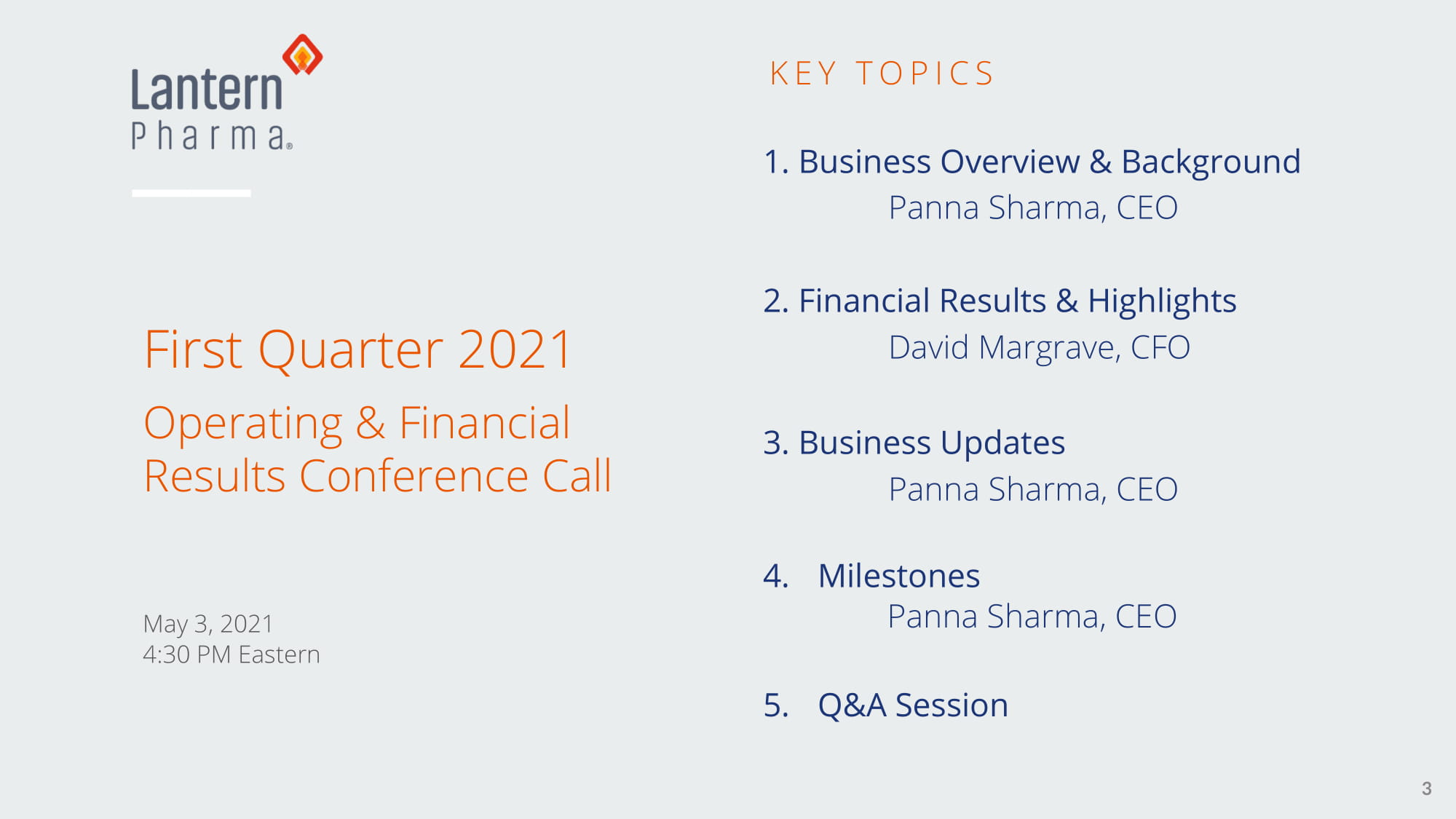 Lantern
Pharma®

First Quarter 2021

Operating & Financial Results Conference Call

May 3, 2021
4:30 PM Eastern

KEY TOPICS

1. Business Overview & Background
Panna Sharma, CEO

2. Financial Results & Highlights
David Margrave, CFO

3. Business Updates
Panna Sharma, CEO

4. Milestones
Panna Sharma, CEO

5. Q&A Session

3